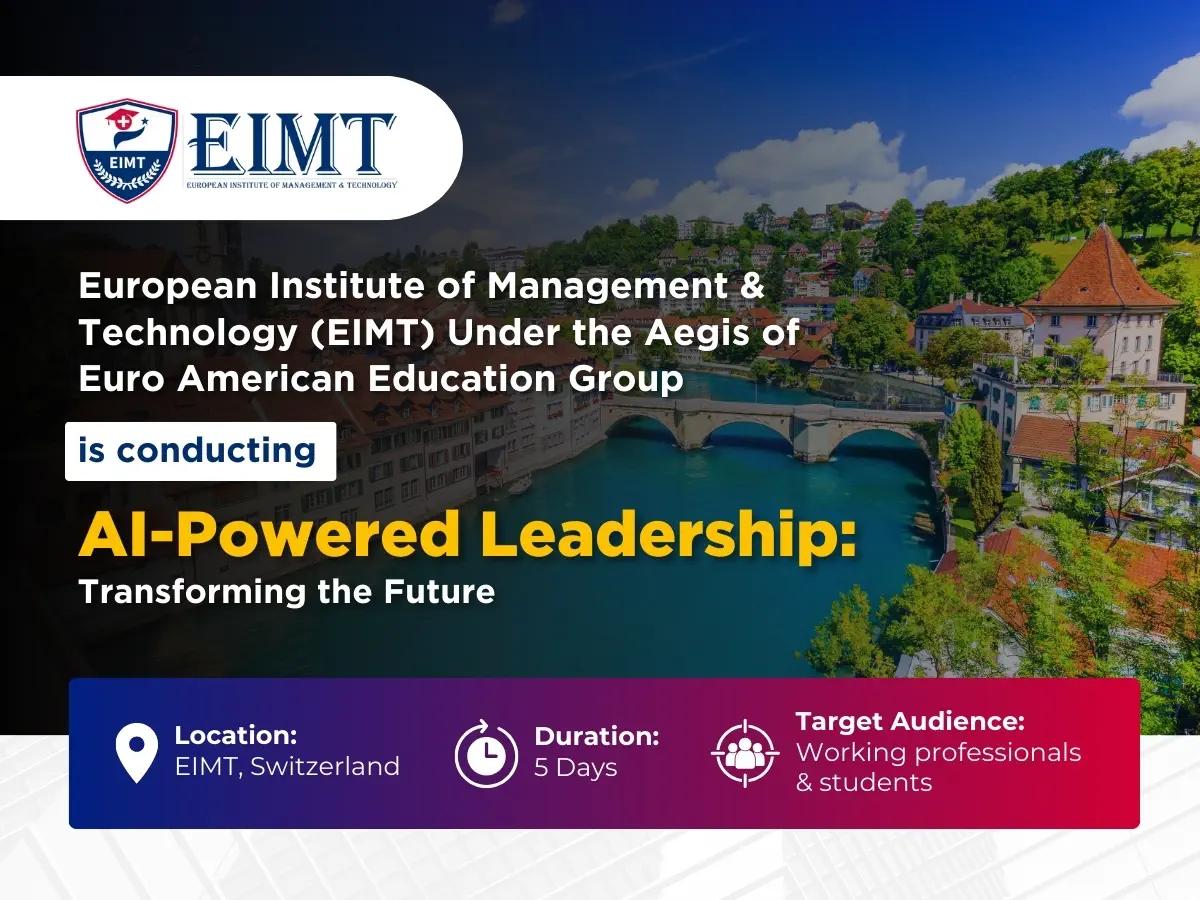 EIMT
EIMT
EUROPEAN INSTITUTE OF MANAGEMENT & TECHNOLOGY

European Institute of Management & Technology (EIMT) Under the Aegis of Euro American Education Group

is conducting

AI-Powered Leadership:
Transforming the Future

Location:
EIMT, Switzerland

Duration:
5 Days

Target Audience:
Working professionals & students